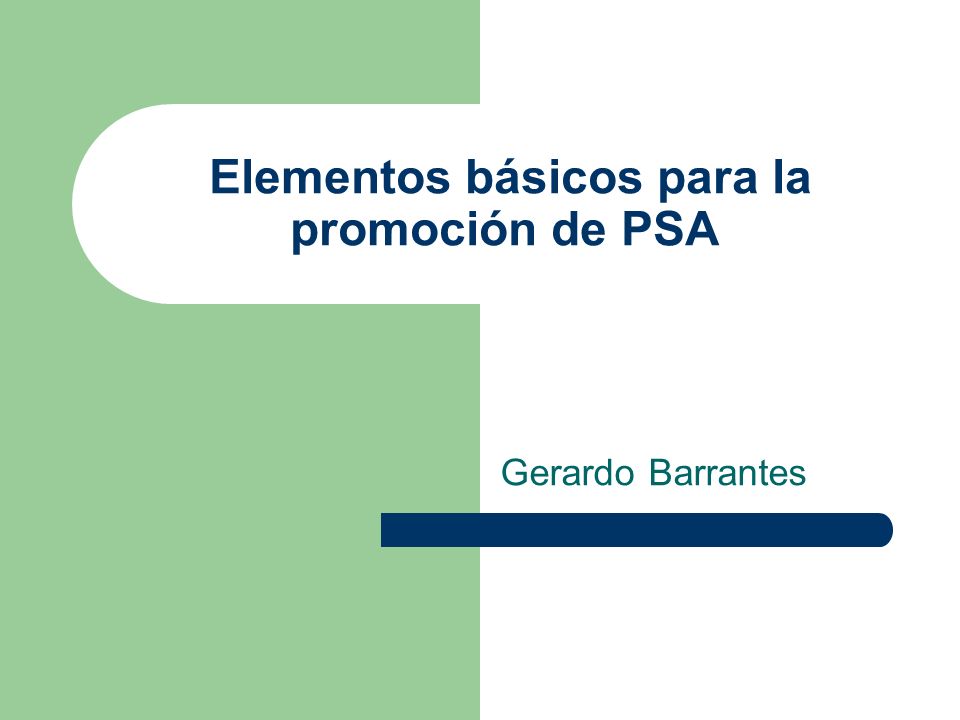 Elementos básicos para la promoción de PSA

Gerardo Barrantes